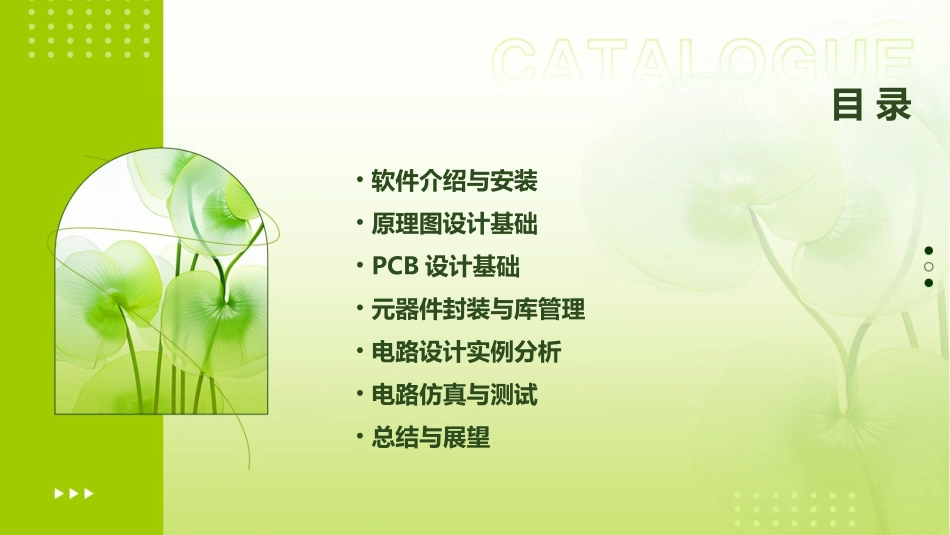 CATALOGUE
目录

· 软件介绍与安装
· 原理图设计基础
· PCB 设计基础
· 元器件封装与库管理
· 电路设计实例分析
· 电路仿真与测试
· 总结与展望